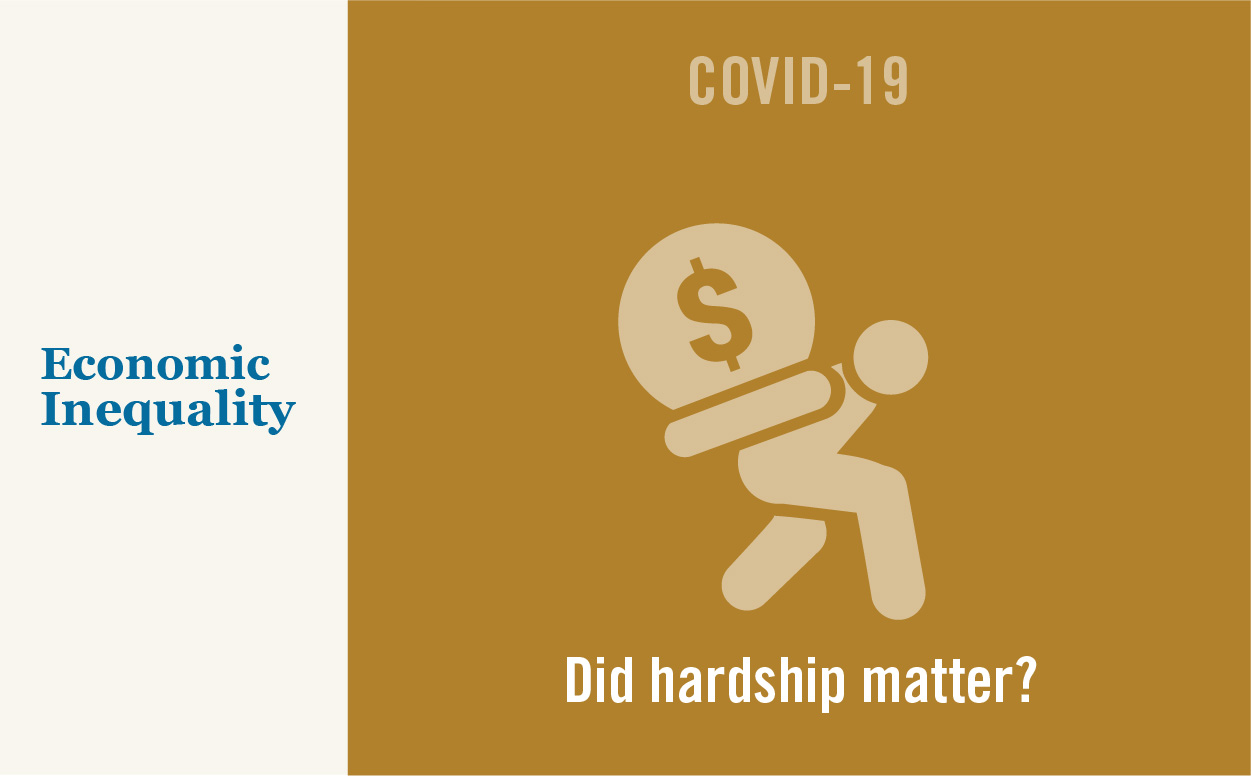 Economic Inequality

COVID-19

$

Did hardship matter?